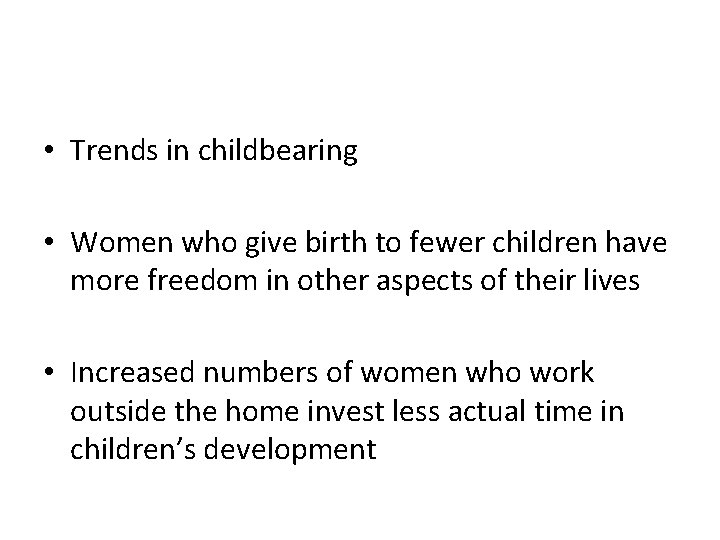 • Trends in childbearing

• Women who give birth to fewer children have more freedom in other aspects of their lives

• Increased numbers of women who work outside the home invest less actual time in children’s development